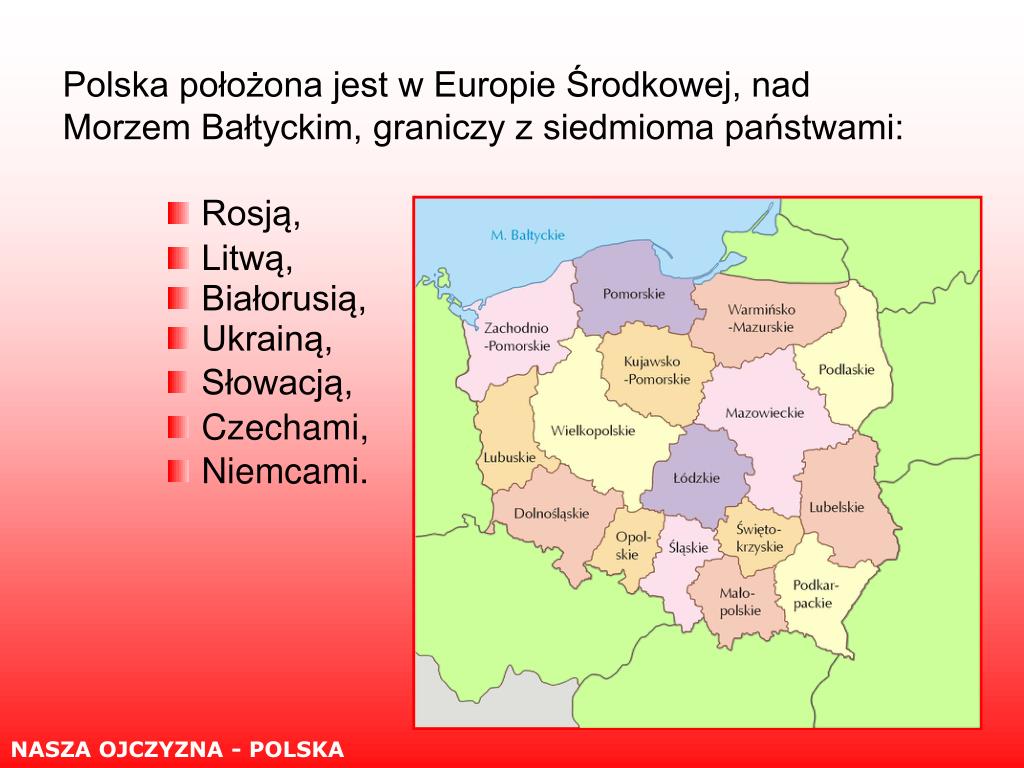 Polska położona jest w Europie Środkowej, nad Morzem Bałtyckim, graniczy z siedmioma państwami:

Rosją,
Litwą,
Białorusią,
Ukrainą,
Słowacją,
Czechami,
Niemcami.

M. Bałtyckie
Pomorskie
Warmińsko -Mazurskie
Zachodnio -Pomorskie
Kujawsko -Pomorskie
Podlaskie
Mazowieckie
Wielkopolskie
Lubuskie
Łódzkie
Lubelskie
Dolnośląskie
Opolskie
Śląskie
Świętokrzyskie
Małopolskie
Podkarpackie

NASZA OJCZYZNA - POLSKA